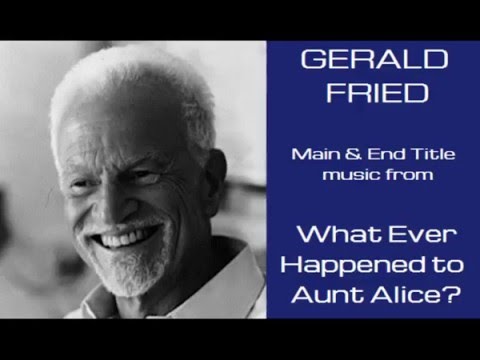 GERALD
FRIED

Main & End Title
music from

What Ever
Happened to
Aunt Alice?